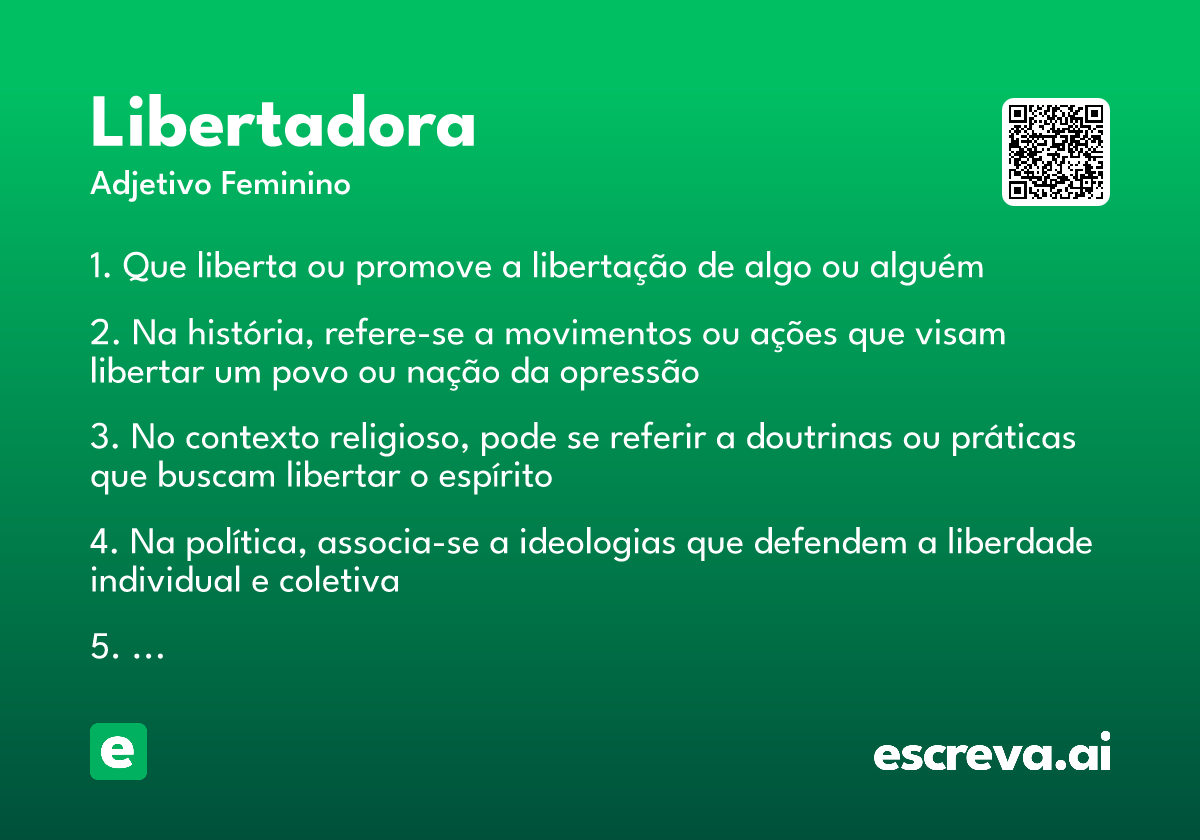 Libertadora
Adjetivo Feminino

1. Que liberta ou promove a libertação de algo ou alguém

2. Na história, refere-se a movimentos ou ações que visam libertar um povo ou nação da opressão

3. No contexto religioso, pode se referir a doutrinas ou práticas que buscam libertar o espírito

4. Na política, associa-se a ideologias que defendem a liberdade individual e coletiva

5. ...

e

escreva.ai